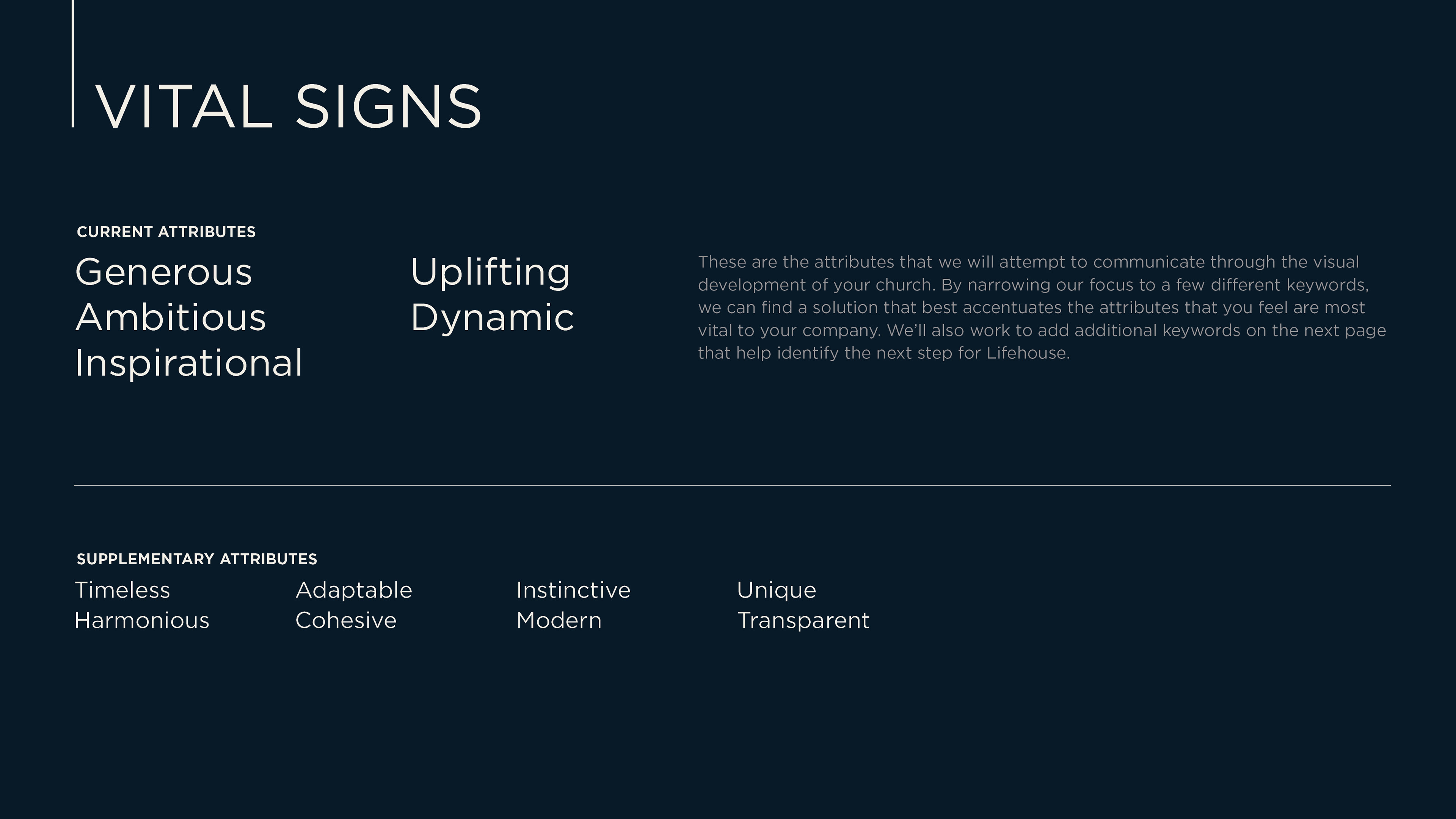 VITAL SIGNS

CURRENT ATTRIBUTES

Generous
Ambitious
Inspirational

Uplifting
Dynamic

These are the attributes that we will attempt to communicate through the visual development of your church. By narrowing our focus to a few different keywords, we can find a solution that best accentuates the attributes that you feel are most vital to your company. We'll also work to add additional keywords on the next page that help identify the next step for Lifehouse.

SUPPLEMENTARY ATTRIBUTES

Timeless
Harmonious

Adaptable
Cohesive

Instinctive
Modern

Unique
Transparent